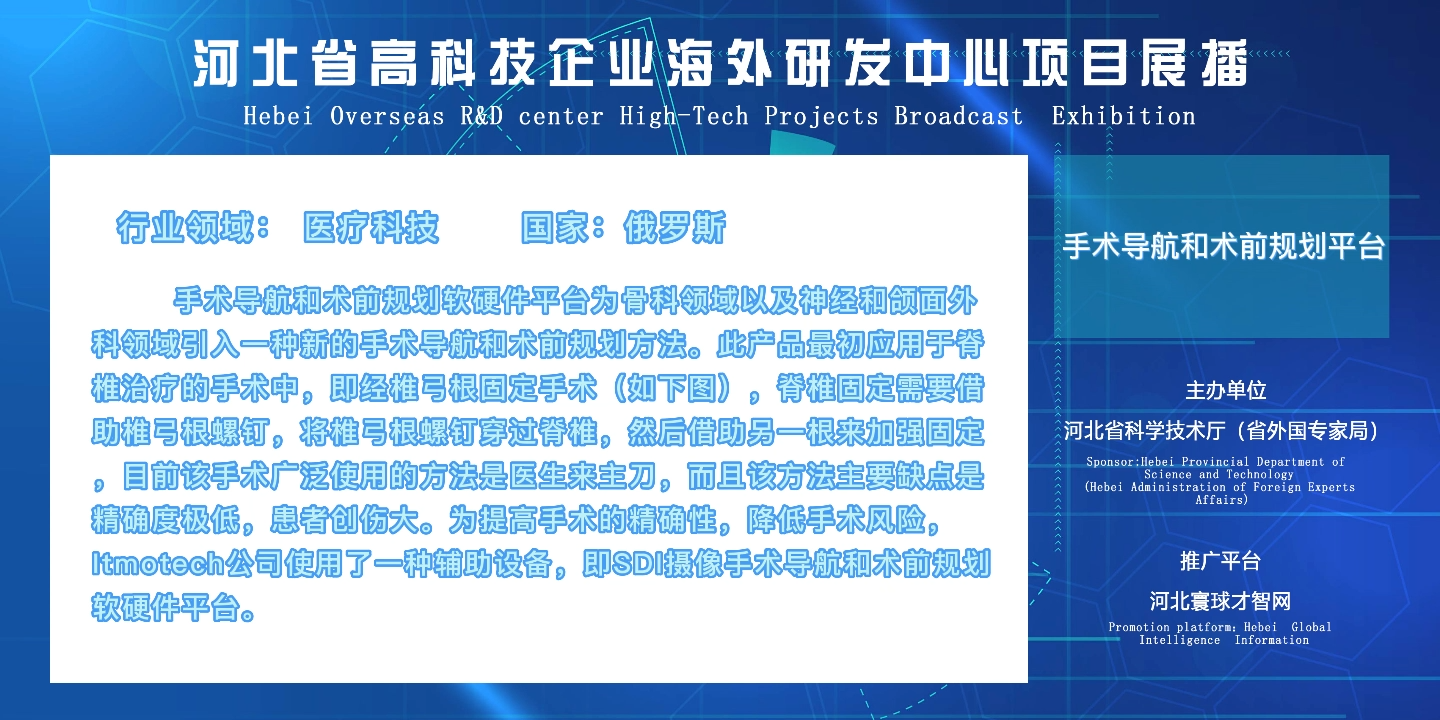 河北省高科技企业海外研发中心项目展播

Hebei Overseas R&D center High-Tech Projects Broadcast Exhibition

行业领域： 医疗科技 国家：俄罗斯

手术导航和术前规划软硬件平台为骨科领域以及神经和颌面外科领域引入一种新的手术导航和术前规划方法。此产品最初应用于脊椎治疗的手术中，即经椎弓根固定手术（如下图），脊椎固定需要借助椎弓根螺钉，将椎弓根螺钉穿过脊椎，然后借助另一根来加强固定，目前该手术广泛使用的方法是医生来主刀，而且该方法主要缺点是精确度极低，患者创伤大。为提高手术的精确性，降低手术风险，Itmotech公司使用了一种辅助设备，即SDI摄像手术导航和术前规划软硬件平台。

手术导航和术前规划平台

主办单位

河北省科学技术厅（省外国专家局）

Sponsor:Hebei Provincial Department of Science and Technology (Hebei Administration of Foreign Experts Affairs)

推广平台

河北寰球才智网

Promotion platform: Hebei Global Intelligence Information